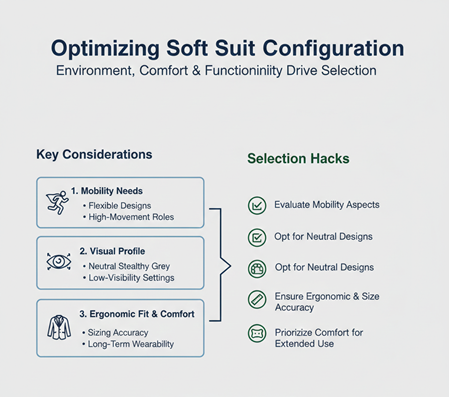 Optimizing Soft Suit Configuration
Environment, Comfort & Functioninity Drive Selection

Key Considerations

1. Mobility Needs
• Flexible Designs
• High-Movement Roles

2. Visual Profile
• Neutral Stealthy Grey
• Low-Visibility Settings

3. Ergonomic Fit & Comfort
• Sizing Accuracy
• Long-Term Wearability

Selection Hacks

Evaluate Mobility Aspects

Opt for Neutral Designs

Opt for Neutral Designs

Ensure Ergonomic & Size Accuracy

Priorizize Comfort for Extended Use